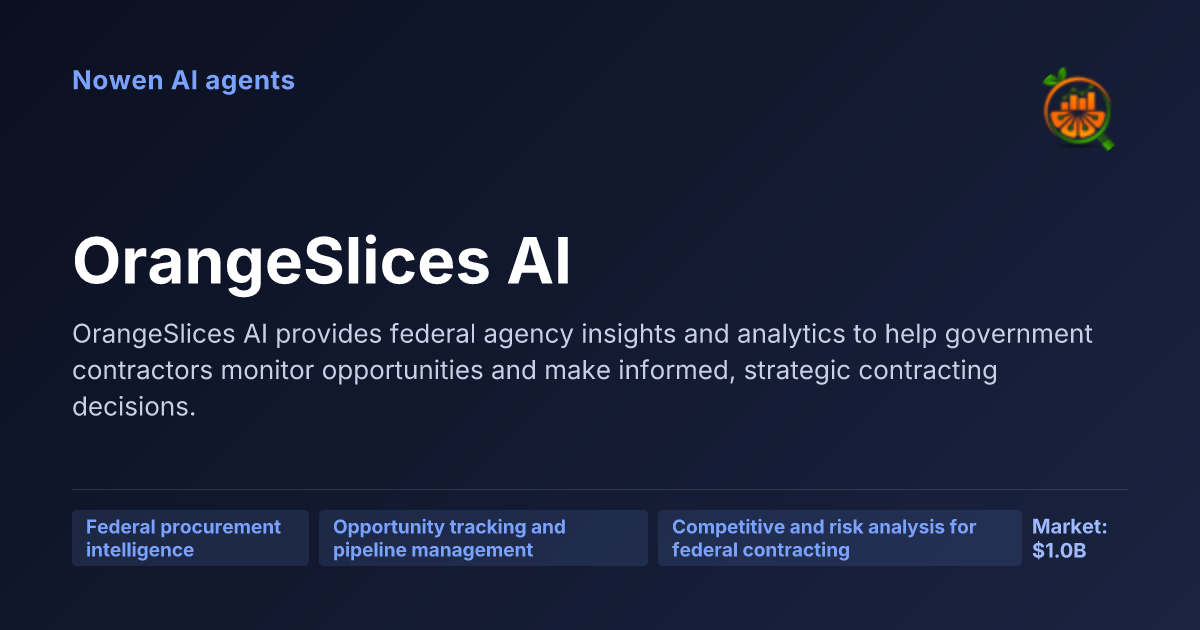 Nowen AI agents

OrangeSlices AI

OrangeSlices AI provides federal agency insights and analytics to help government contractors monitor opportunities and make informed, strategic contracting decisions.

Federal procurement intelligence

Opportunity tracking and pipeline management

Competitive and risk analysis for federal contracting

Market: $1.0B